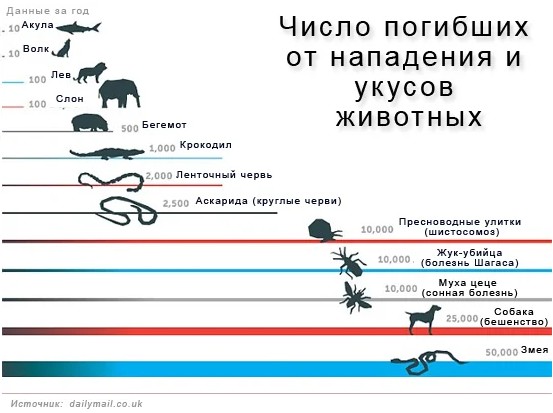 Данные за год

Число погибших от нападения и укусов животных

10 Акула

10 Волк

100 Лев

100 Слон

500 Бегемот

1,000 Крокодил

2,000 Ленточный червь

2,500 Аскарида (круглые черви)

10,000 Пресноводные улитки (шистосомоз)

10,000 Жук-убийца (болезнь Шагаса)

10,000 Муха цеце (сонная болезнь)

25,000 Собака (бешенство)

50,000 Змея

Источник: dailymail.co.uk